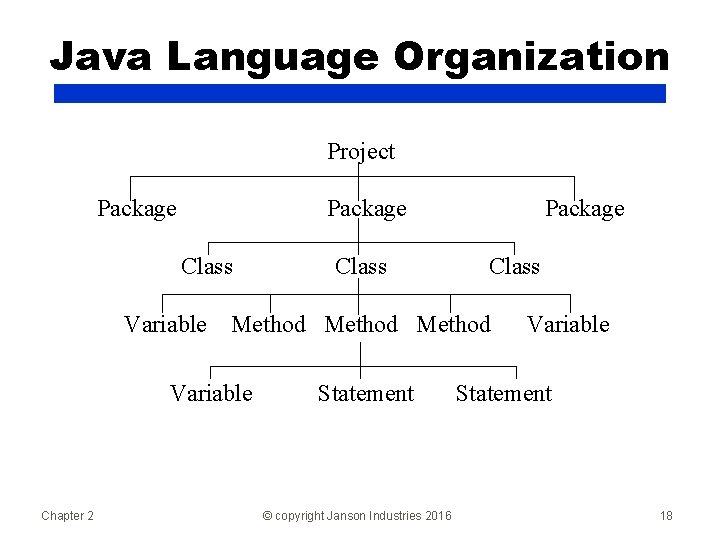 Java Language Organization

Project

Package Package Package

Class Class Class

Variable Method Method Method Variable

Variable Statement Statement

Chapter 2 © copyright Janson Industries 2016 18